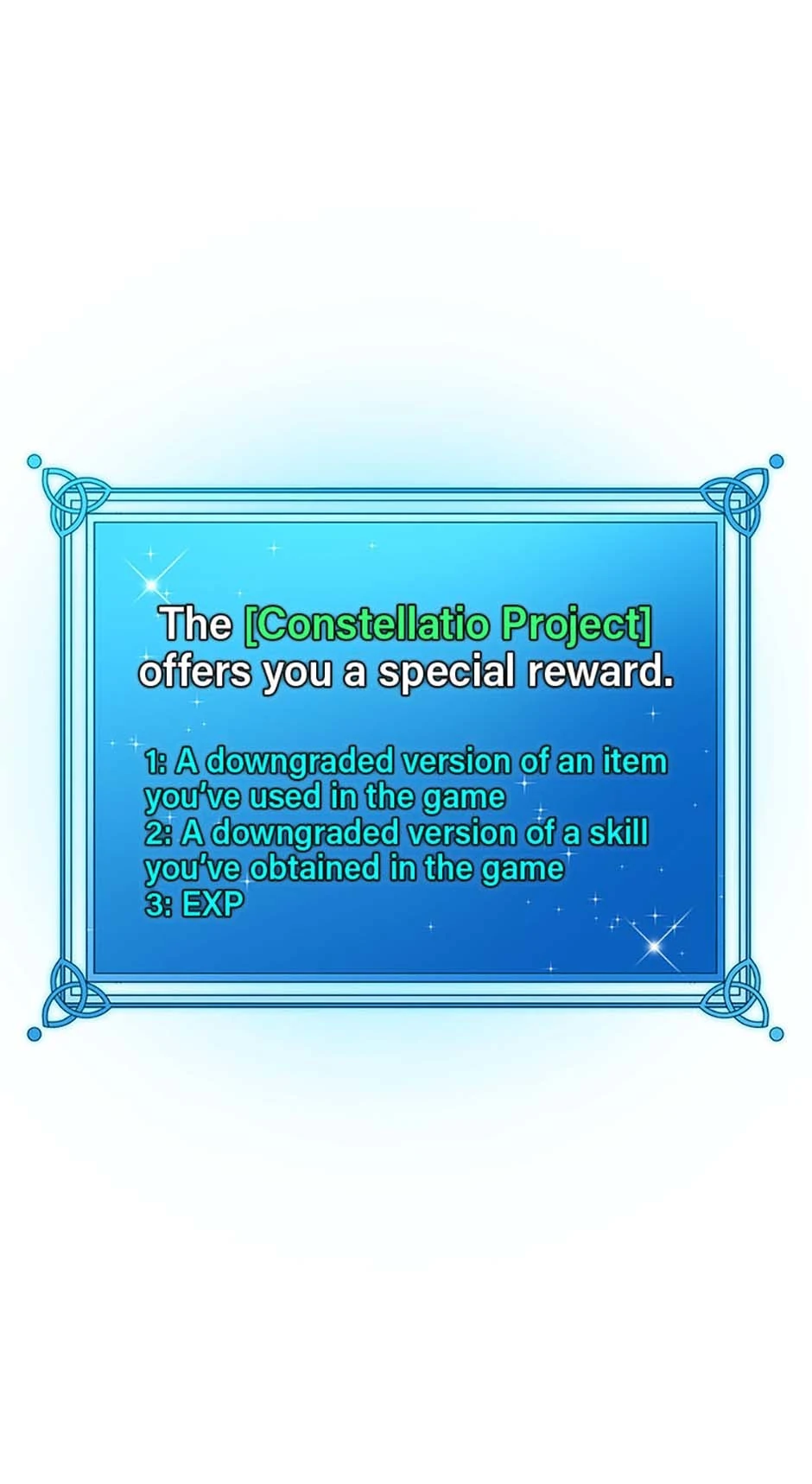 The [Constellatio Project] offers you a special reward.

1: A downgraded version of an item you've used in the game
2: A downgraded version of a skill you've obtained in the game
3: EXP